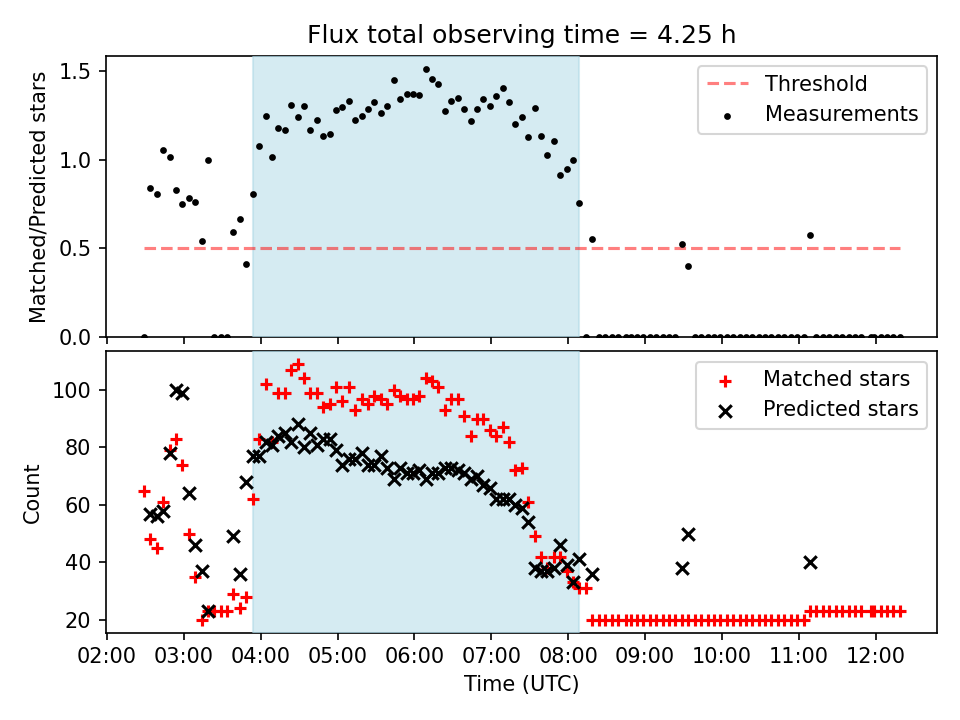 Flux total observing time = 4.25 h

Matched/Predicted stars

1.5
1.0
0.5
0.0

Threshold
Measurements

Count

100
80
60
40
20

Matched stars
Predicted stars

02:00 03:00 04:00 05:00 06:00 07:00 08:00 09:00 10:00 11:00 12:00
Time (UTC)